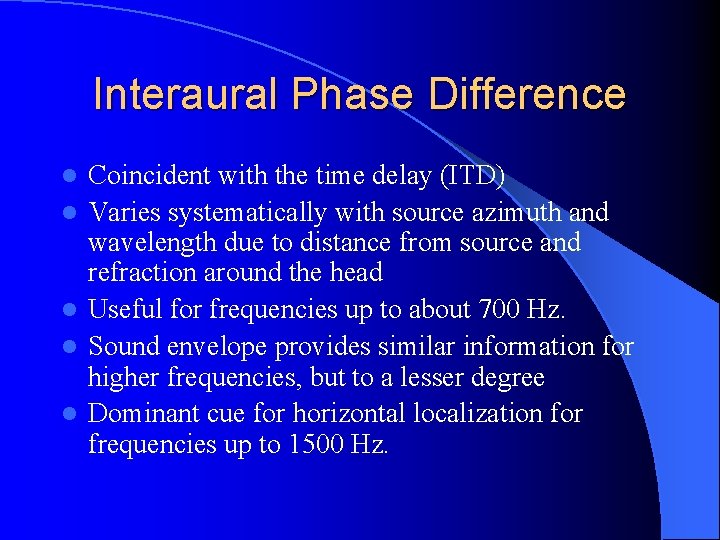 Interaural Phase Difference

- Coincident with the time delay (ITD)
- Varies systematically with source azimuth and wavelength due to distance from source and refraction around the head
- Useful for frequencies up to about 700 Hz.
- Sound envelope provides similar information for higher frequencies, but to a lesser degree
- Dominant cue for horizontal localization for frequencies up to 1500 Hz.